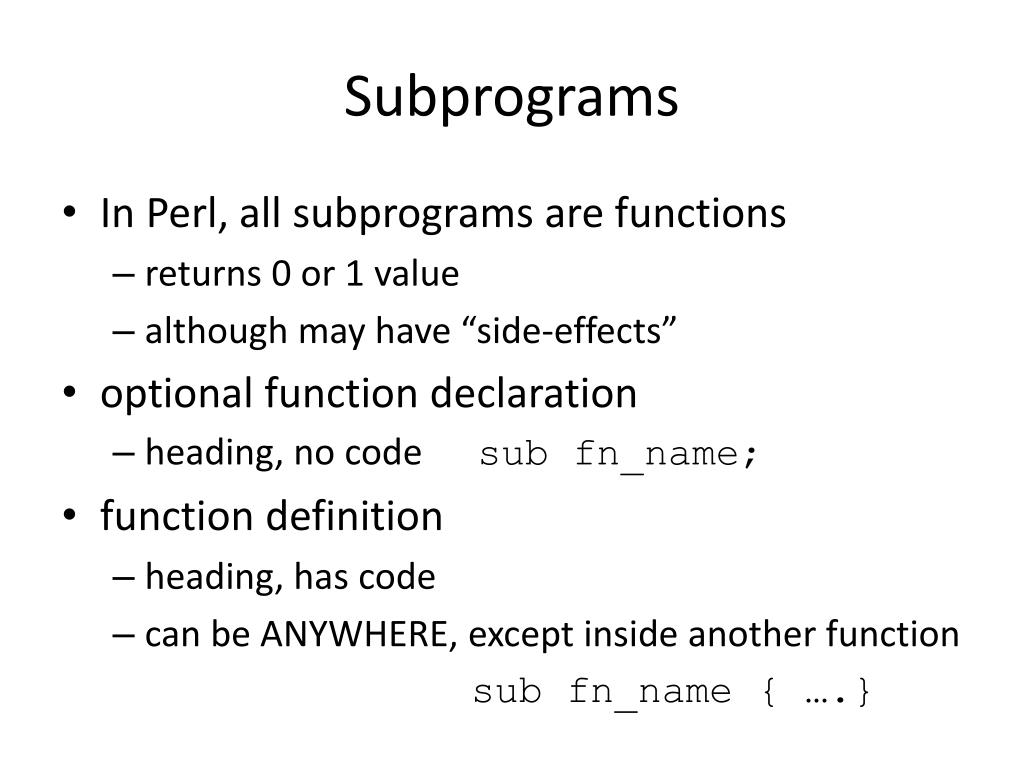 Subprograms

• In Perl, all subprograms are functions
– returns 0 or 1 value
– although may have “side-effects”
• optional function declaration
– heading, no code sub fn_name;
• function definition
– heading, has code
– can be ANYWHERE, except inside another function
sub fn_name { ….}